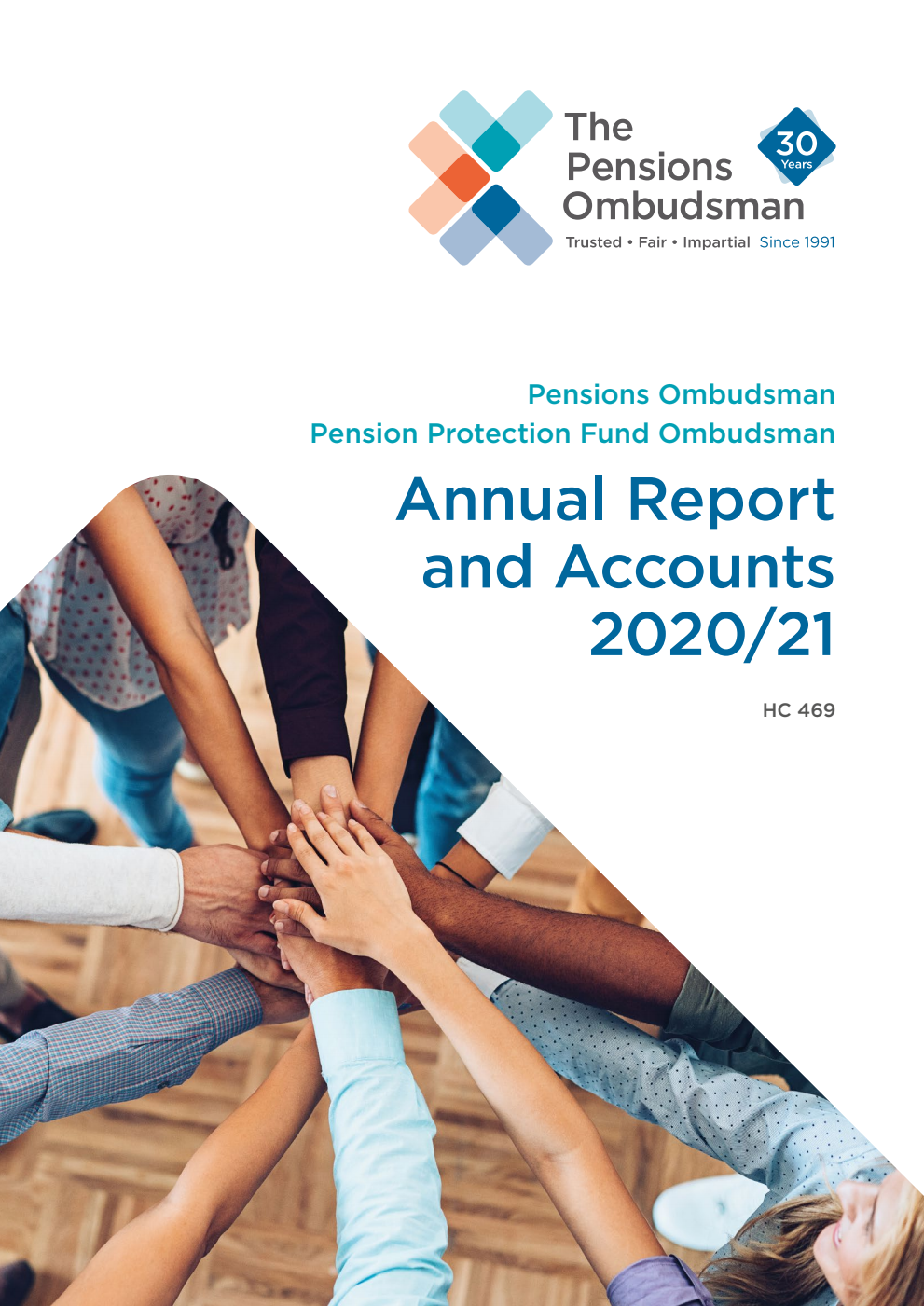 The Pensions Ombudsman

30 Years

Trusted • Fair • Impartial Since 1991

Pensions Ombudsman
Pension Protection Fund Ombudsman

Annual Report and Accounts 2020/21

HC 469